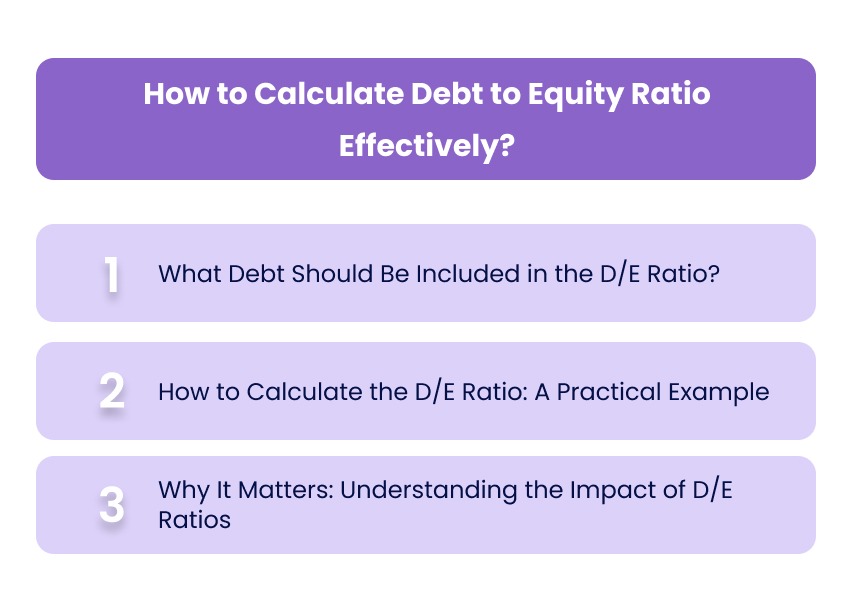 How to Calculate Debt to Equity Ratio Effectively?

1 What Debt Should Be Included in the D/E Ratio?

2 How to Calculate the D/E Ratio: A Practical Example

3 Why It Matters: Understanding the Impact of D/E Ratios